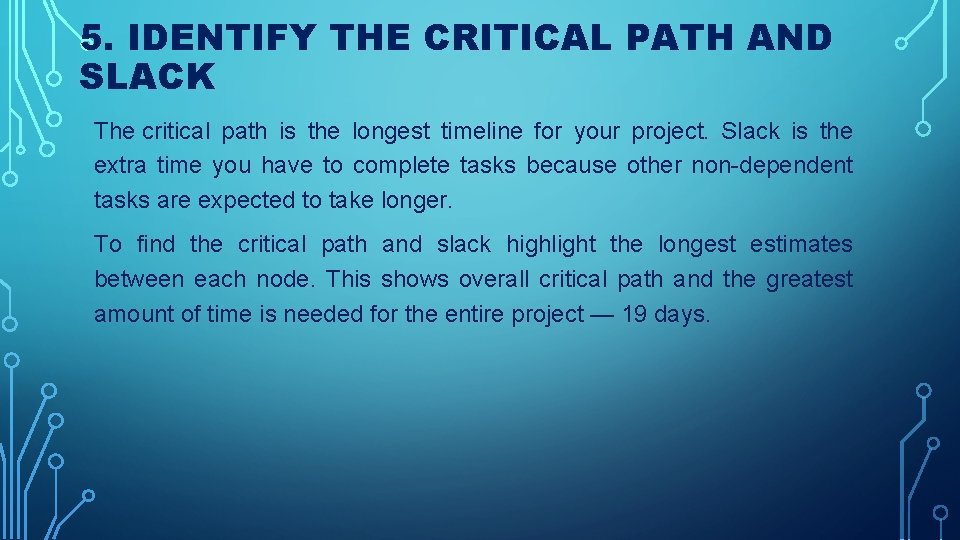 5. IDENTIFY THE CRITICAL PATH AND SLACK

The critical path is the longest timeline for your project. Slack is the extra time you have to complete tasks because other non-dependent tasks are expected to take longer.

To find the critical path and slack highlight the longest estimates between each node. This shows overall critical path and the greatest amount of time is needed for the entire project — 19 days.